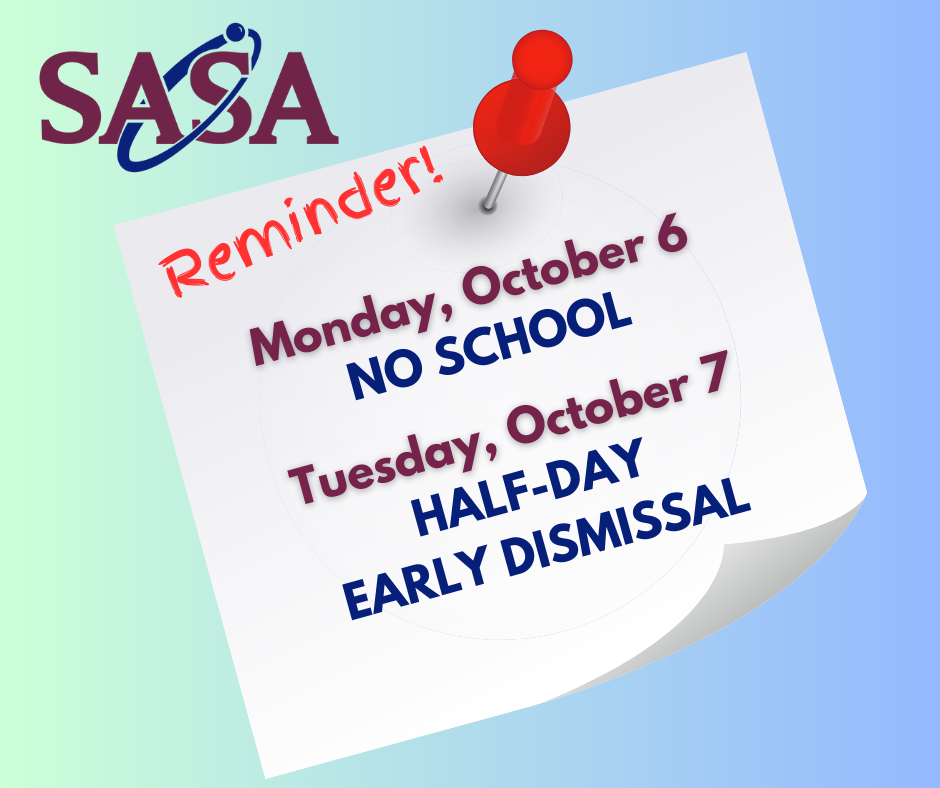 SASA

Reminder!

Monday, October 6
NO SCHOOL

Tuesday, October 7
HALF-DAY
EARLY DISMISSAL